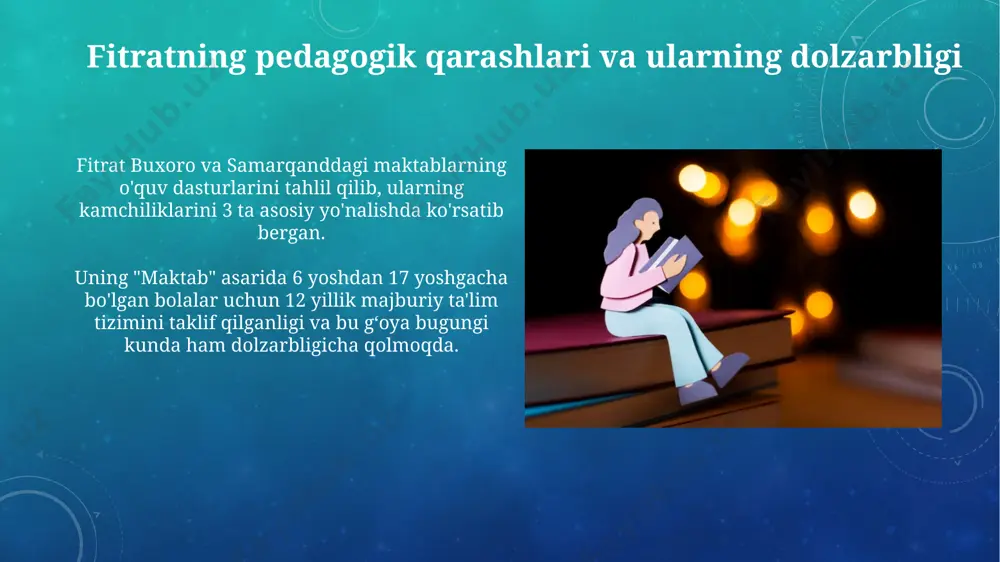 Fitratning pedagogik qarashlari va ularning dolzarbligi

Fitrat Buxoro va Samarqanddagi maktablarning o'quv dasturlarini tahlil qilib, ularning kamchiliklarini 3 ta asosiy yo'nalishda ko'rsatib bergan.

Uning "Maktab" asarida 6 yoshdan 17 yoshgacha bo'lgan bolalar uchun 12 yillik majburiy ta'lim tizimini taklif qilganligi va bu g'oya bugungi kunda ham dolzarbligicha qolmoqda.